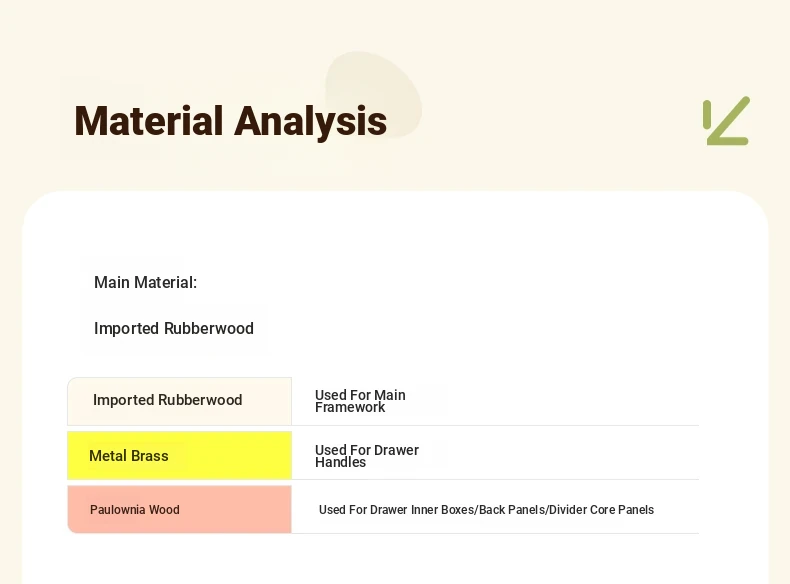 Material Analysis

Main Material:

Imported Rubberwood

| Imported Rubberwood | Used For Main Framework |
|---|---|
| Metal Brass | Used For Drawer Handles |
| Paulownia Wood | Used For Drawer Inner Boxes/Back Panels/Divider Core Panels |